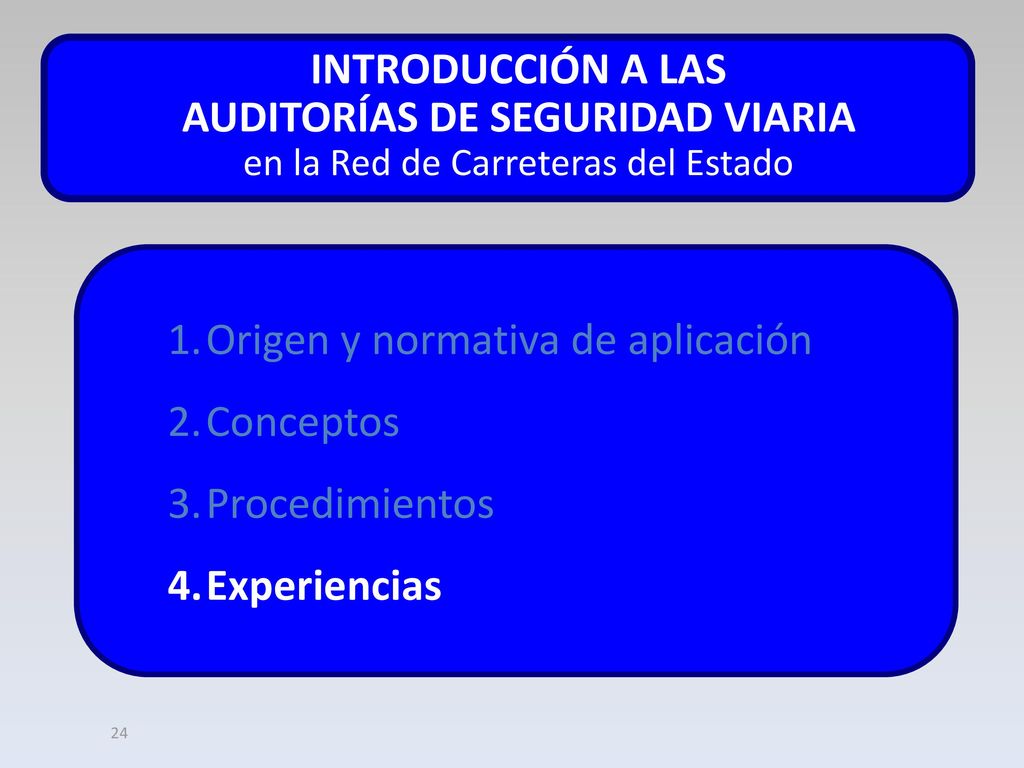 INTRODUCCIÓN A LAS
AUDITORÍAS DE SEGURIDAD VIARIA
en la Red de Carreteras del Estado

1. Origen y normativa de aplicación
2. Conceptos
3. Procedimientos
4. Experiencias

24